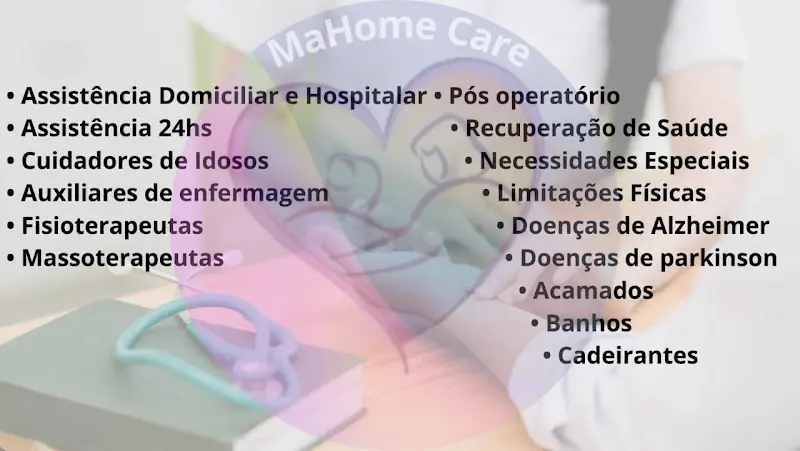 MaHome Care

• Assistência Domiciliar e Hospitalar
• Assistência 24hs
• Cuidadores de Idosos
• Auxiliares de enfermagem
• Fisioterapeutas
• Massoterapeutas

• Pós operatório
• Recuperação de Saúde
• Necessidades Especiais
• Limitações Físicas
• Doenças de Alzheimer
• Doenças de parkinson
• Acamados
• Banhos
• Cadeirantes